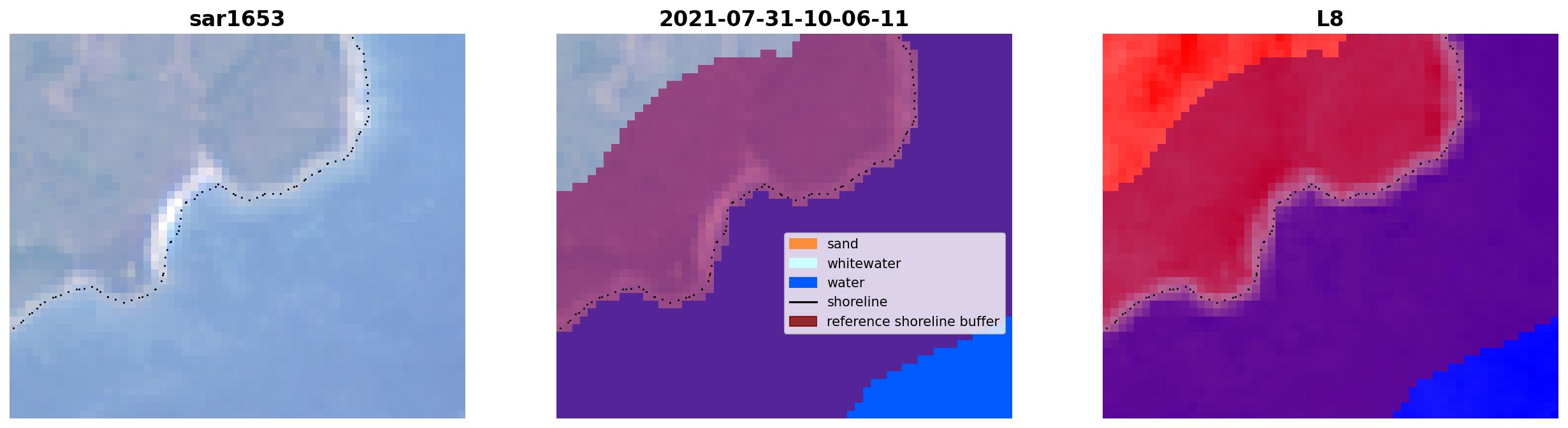 sar1653

2021-07-31-10-06-11

sand
whitewater
water
shoreline
reference shoreline buffer

L8